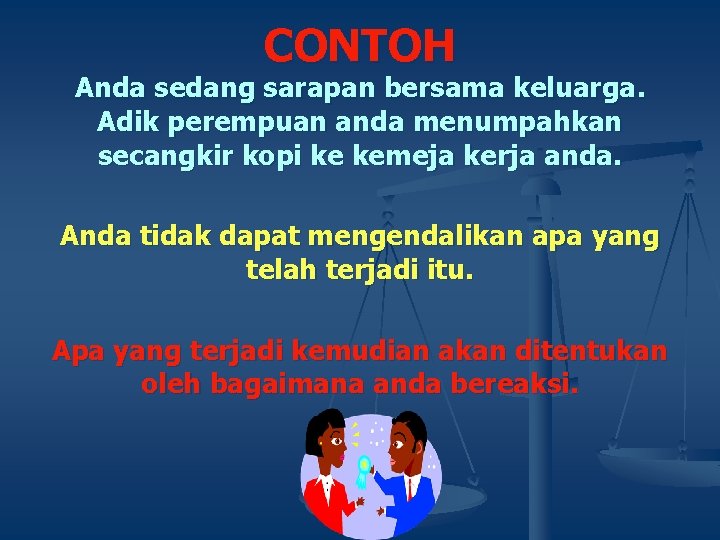 CONTOH

Anda sedang sarapan bersama keluarga. Adik perempuan anda menumpahkan secangkir kopi ke kemeja kerja anda.

Anda tidak dapat mengendalikan apa yang telah terjadi itu.

Apa yang terjadi kemudian akan ditentukan oleh bagaimana anda bereaksi.